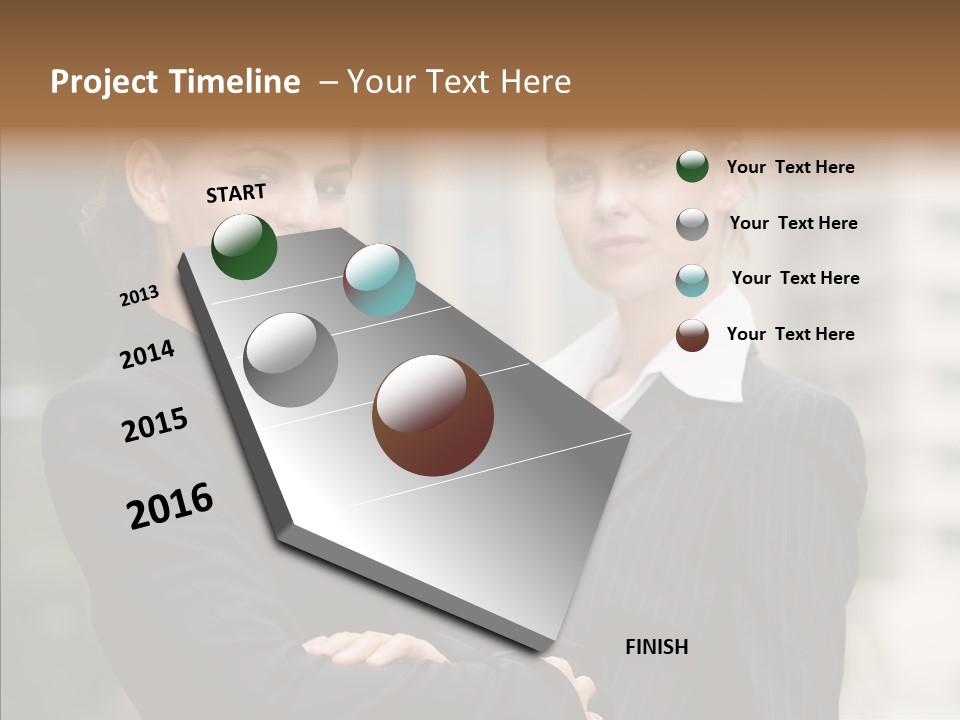 Project Timeline – Your Text Here

START

2013

2014

2015

2016

FINISH

Your Text Here

Your Text Here

Your Text Here

Your Text Here